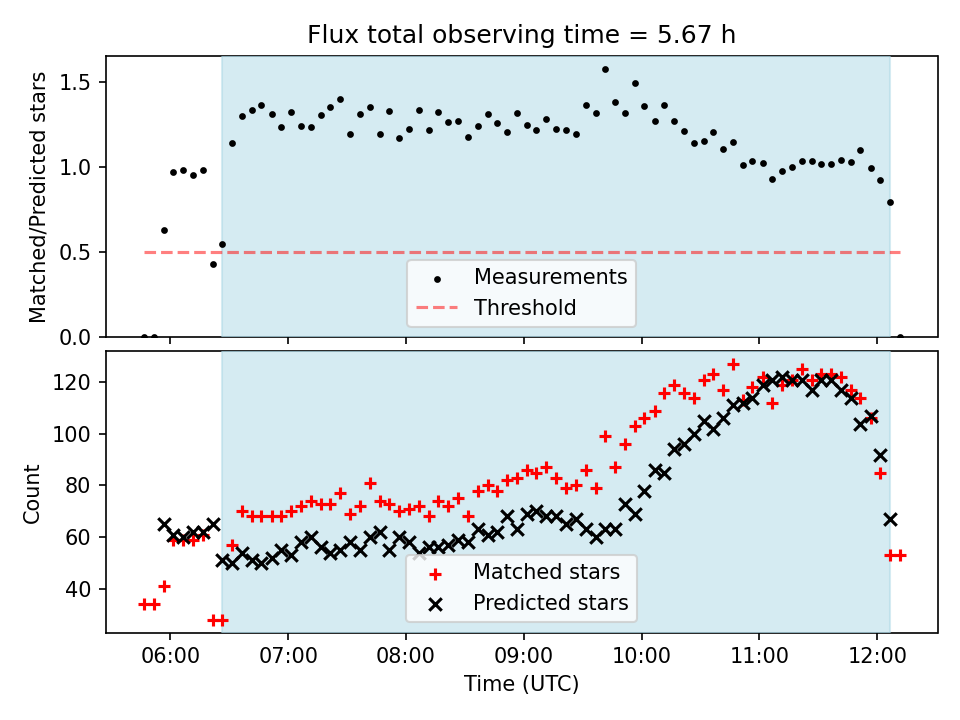 Flux total observing time = 5.67 h

Matched/Predicted stars

1.5
1.0
0.5
0.0

Measurements
Threshold

Count

120
100
80
60
40

Matched stars
Predicted stars

06:00
07:00
08:00
09:00
10:00
11:00
12:00

Time (UTC)